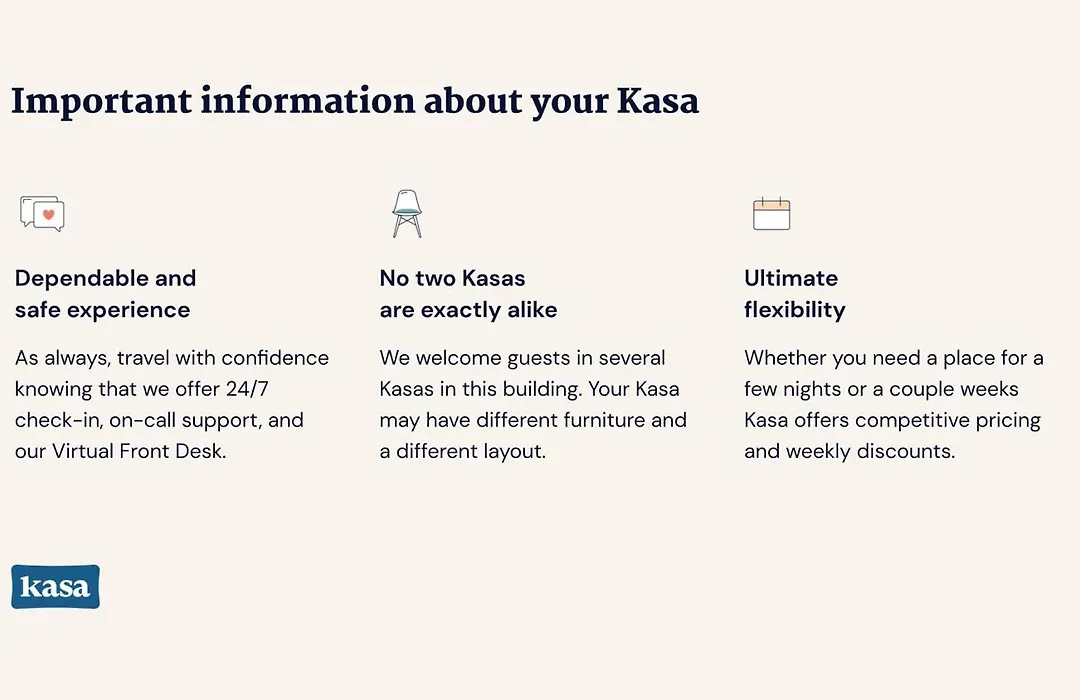 Important information about your Kasa

Dependable and safe experience

As always, travel with confidence knowing that we offer 24/7 check-in, on-call support, and our Virtual Front Desk.

No two Kasas are exactly alike

We welcome guests in several Kasas in this building. Your Kasa may have different furniture and a different layout.

Ultimate flexibility

Whether you need a place for a few nights or a couple weeks Kasa offers competitive pricing and weekly discounts.

kasa